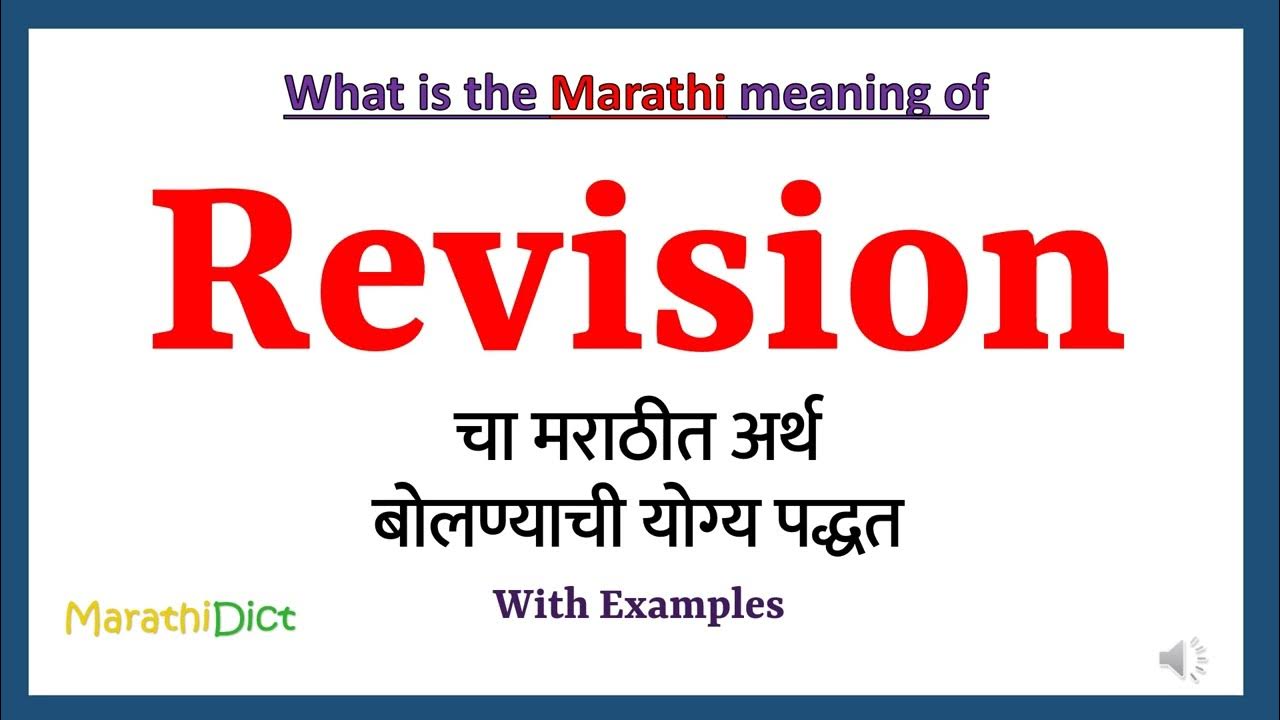 What is the Marathi meaning of

Revision

चा मराठीत अर्थ
बोलण्याची योग्य पद्धत

With Examples

MarathiDict